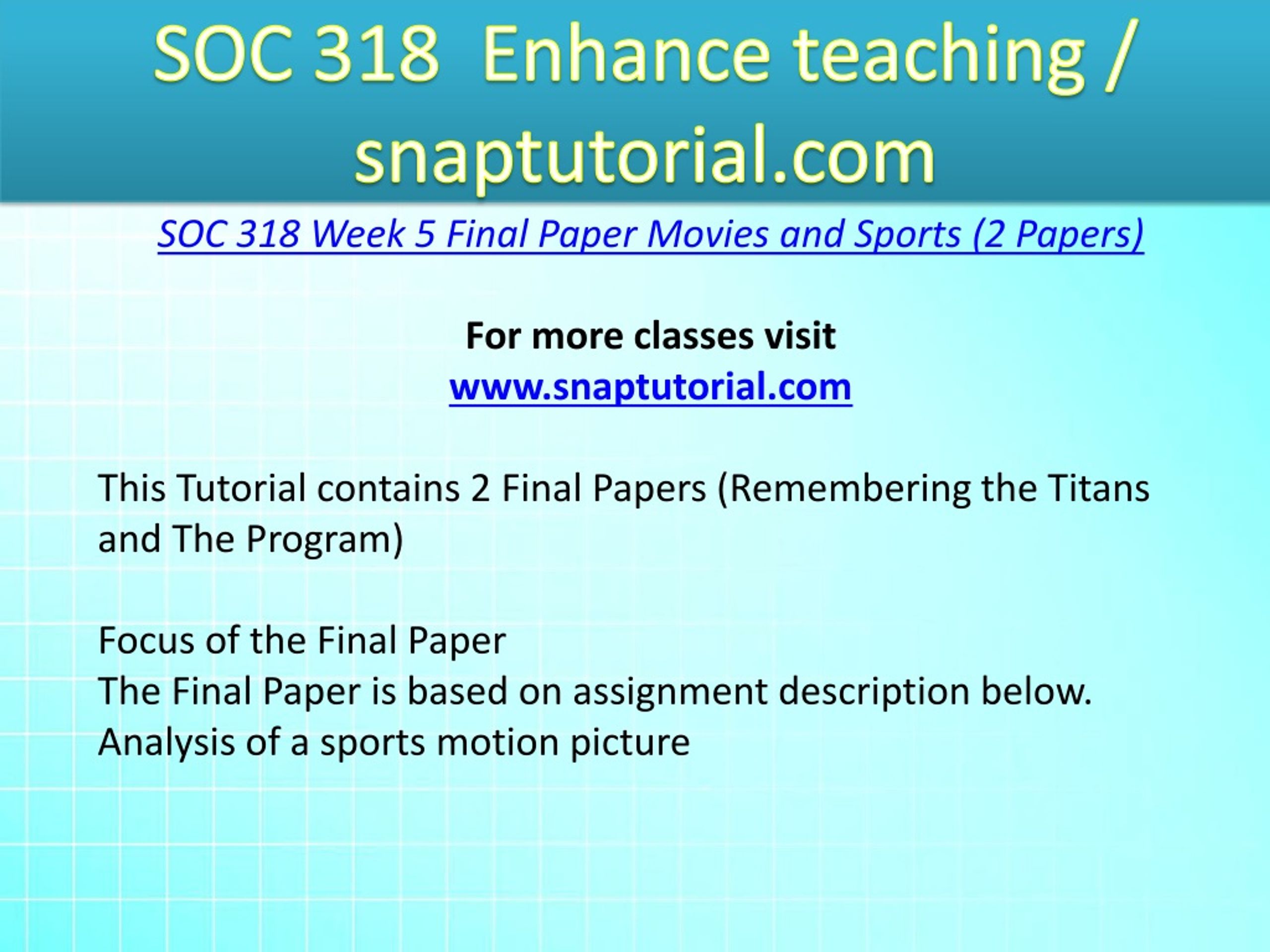 SOC 318 Enhance teaching / snaptutorial.com

SOC 318 Week 5 Final Paper Movies and Sports (2 Papers)

For more classes visit
www.snaptutorial.com

This Tutorial contains 2 Final Papers (Remembering the Titans and The Program)

Focus of the Final Paper
The Final Paper is based on assignment description below.
Analysis of a sports motion picture